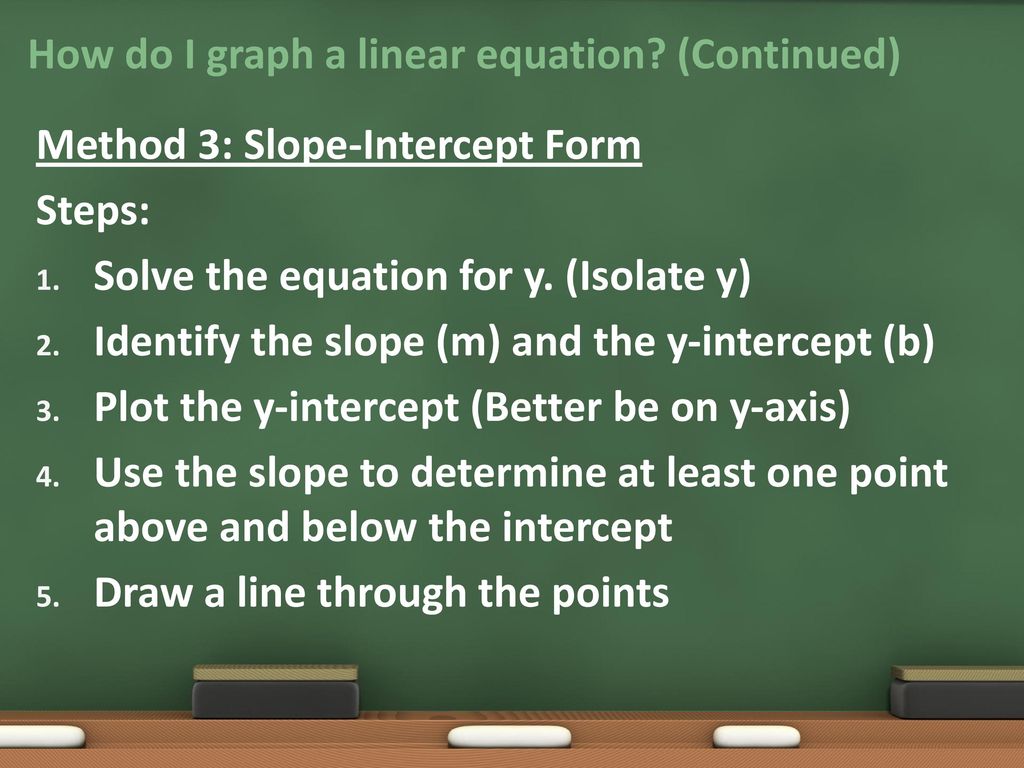 How do I graph a linear equation? (Continued)

Method 3: Slope-Intercept Form

Steps:

1. Solve the equation for y. (Isolate y)
2. Identify the slope (m) and the y-intercept (b)
3. Plot the y-intercept (Better be on y-axis)
4. Use the slope to determine at least one point above and below the intercept
5. Draw a line through the points